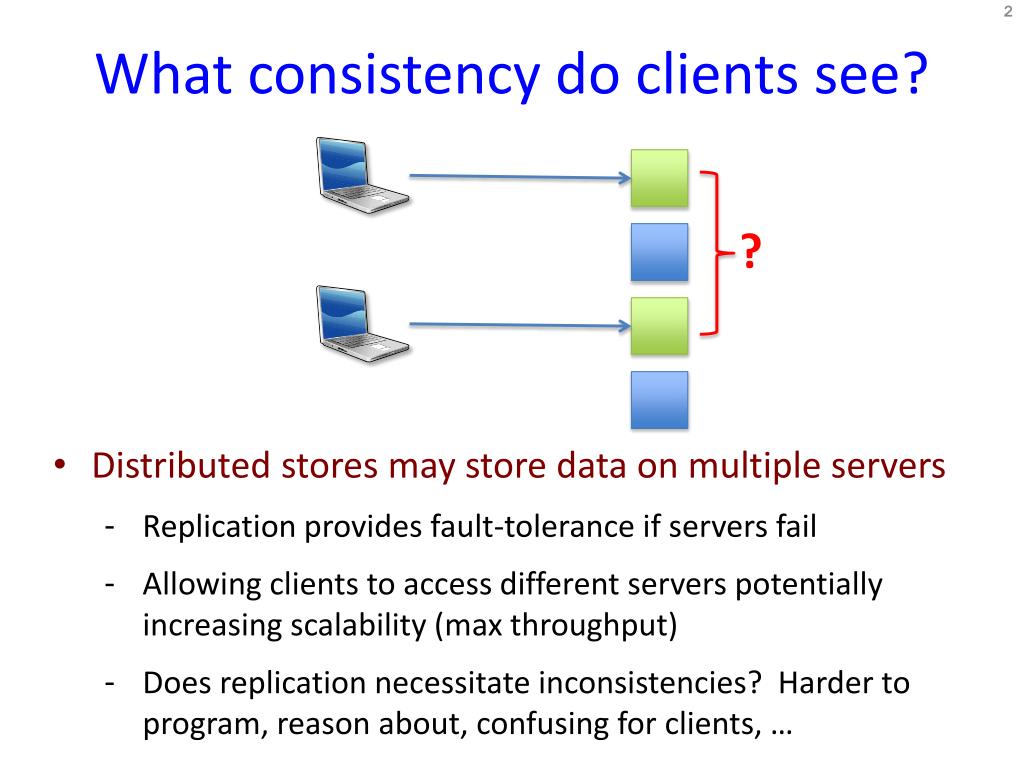 2

What consistency do clients see?

?

• Distributed stores may store data on multiple servers

- Replication provides fault-tolerance if servers fail

- Allowing clients to access different servers potentially increasing scalability (max throughput)

- Does replication necessitate inconsistencies? Harder to program, reason about, confusing for clients, …